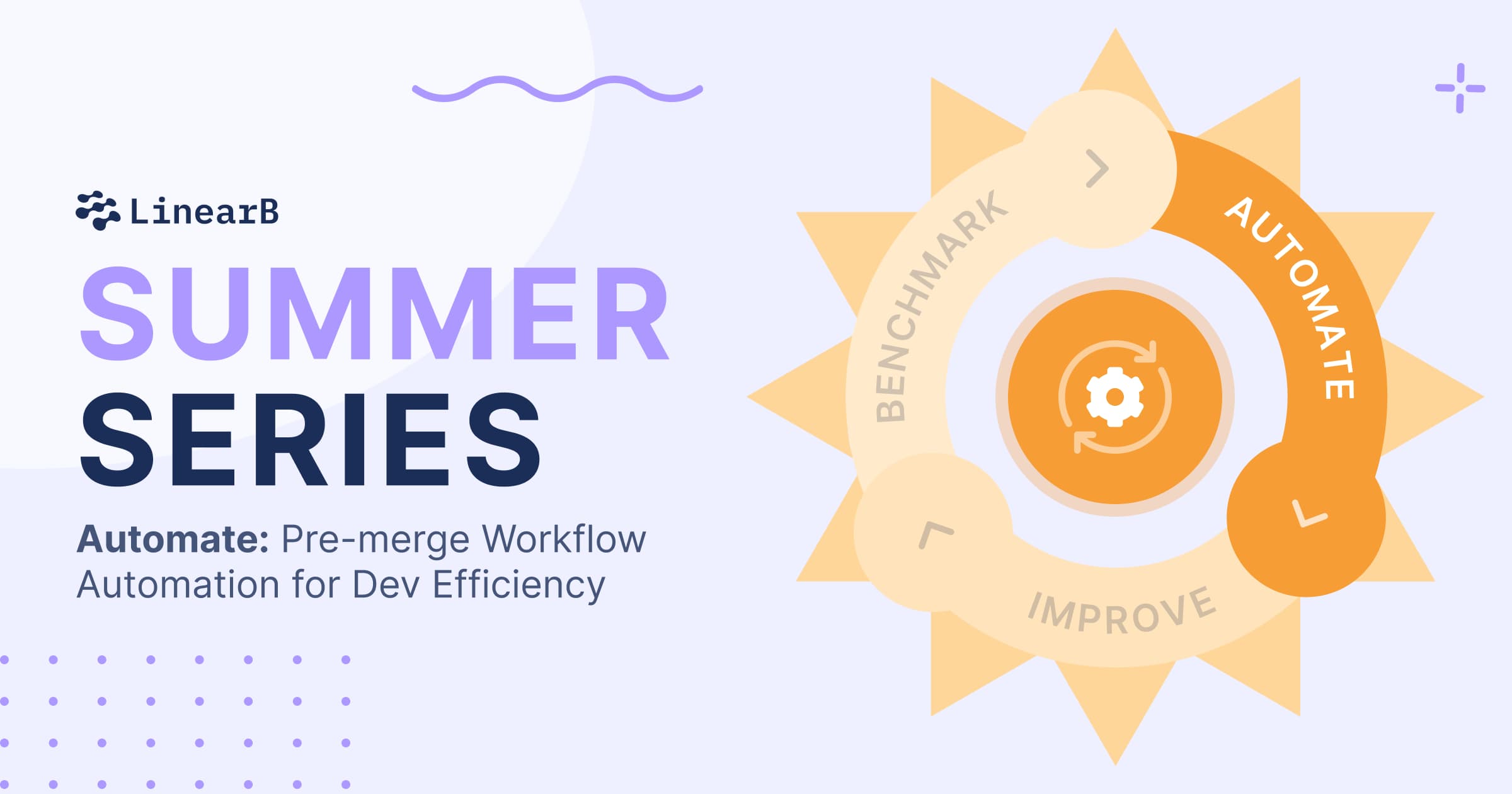 LinearB

SUMMER SERIES

Automate: Pre-merge Workflow Automation for Dev Efficiency

BENCHMARK
AUTOMATE
IMPROVE